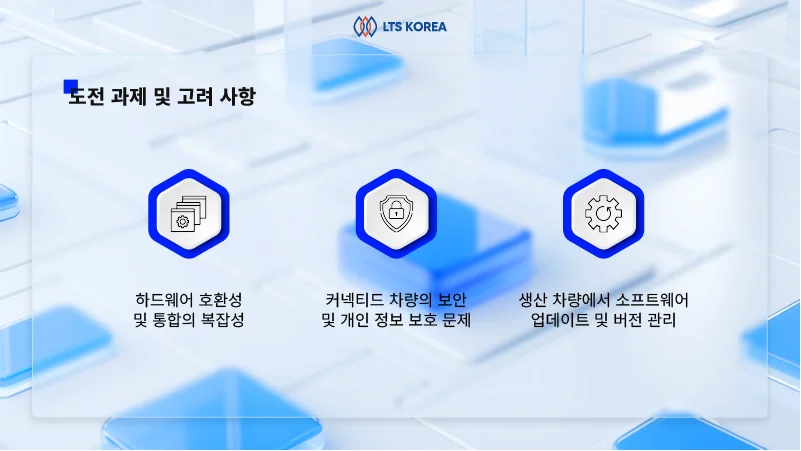 LTS KOREA

도전 과제 및 고려 사항

하드웨어 호환성 및 통합의 복잡성

커넥티드 차량의 보안 및 개인 정보 보호 문제

생산 차량에서 소프트웨어 업데이트 및 버전 관리